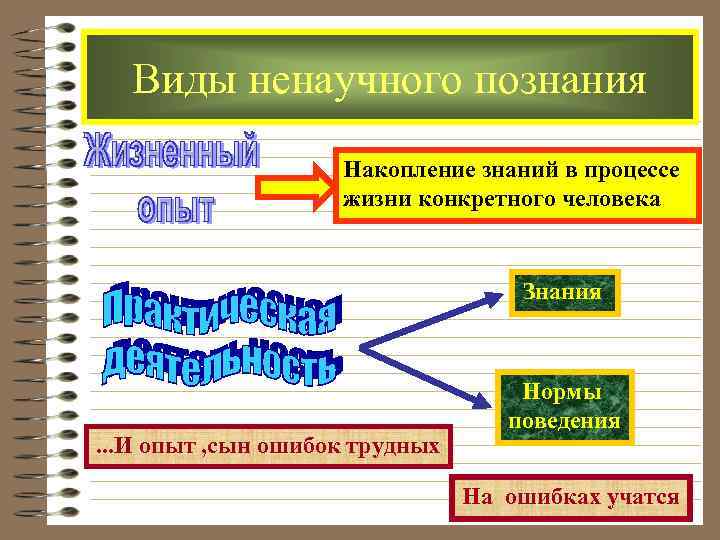 Виды ненаучного познания

Жизненный опыт

Накопление знаний в процессе жизни конкретного человека

Практическая деятельность

Знания

Нормы поведения

...И опыт ,сын ошибок трудных

На ошибках учатся